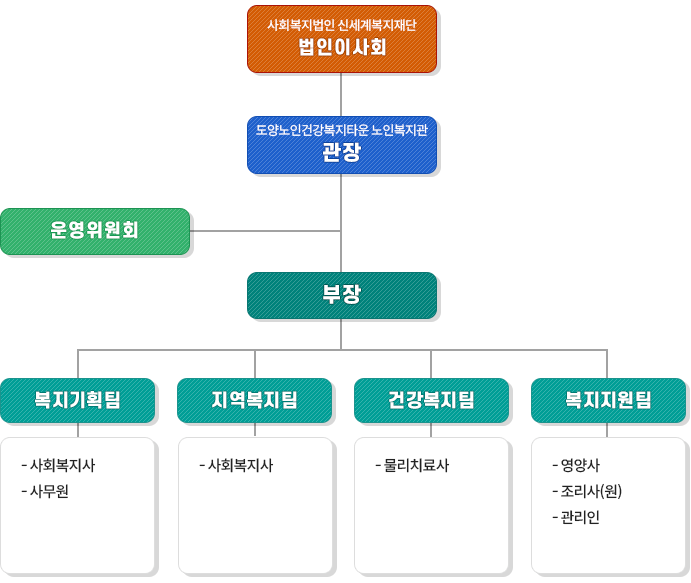 사회복지법인 신세계복지재단
법인이사회

도양노인건강복지타운 노인복지관
관장

운영위원회

부장

복지기획팀

- 사회복지사
- 사무원

지역복지팀

- 사회복지사

건강복지팀

- 물리치료사

복지지원팀

- 영양사
- 조리사(원)
- 관리인